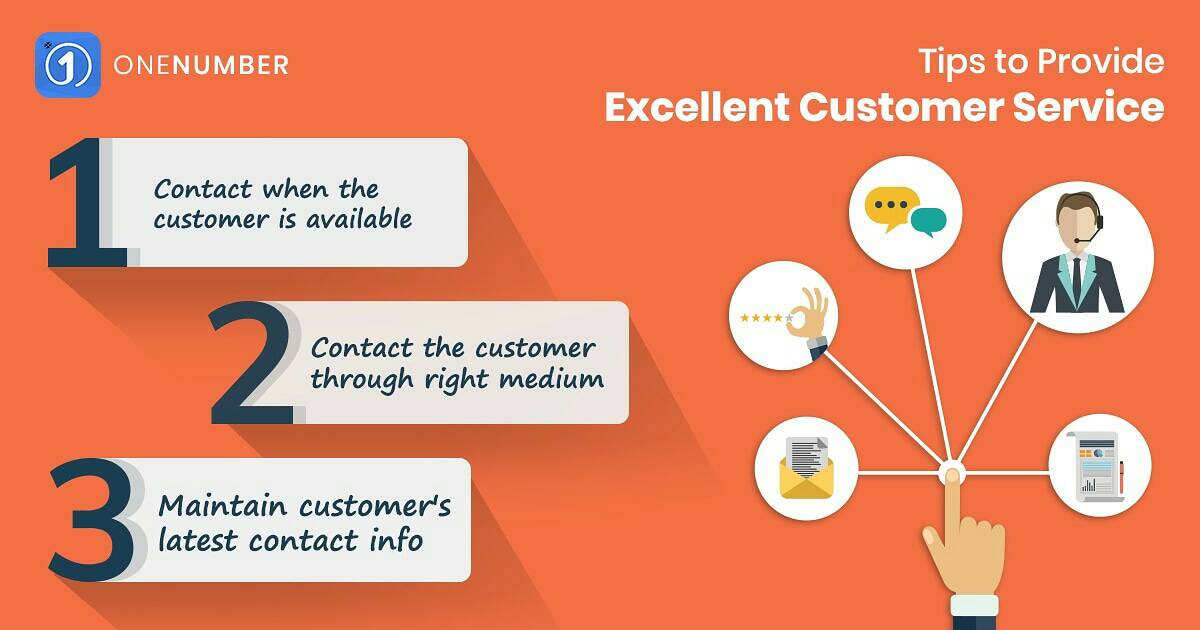 ONENUMBER

Tips to Provide
Excellent Customer Service

1 Contact when the customer is available

2 Contact the customer through right medium

3 Maintain customer's latest contact info